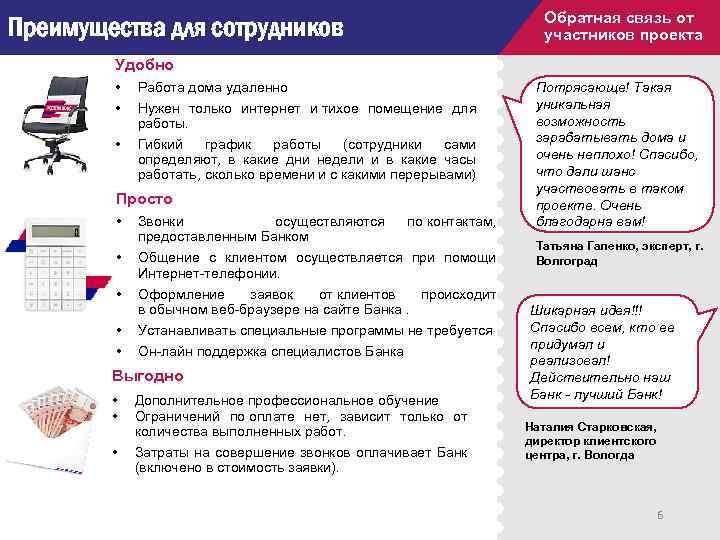 Преимущества для сотрудников

Обратная связь от участников проекта

Удобно

• Работа дома удаленно
• Нужен только интернет и тихое помещение для работы.
• Гибкий график работы (сотрудники сами определяют, в какие дни недели и в какие часы работать, сколько времени и с какими перерывами)

Просто

• Звонки осуществляются по контактам, предоставленным Банком
• Общение с клиентом осуществляется при помощи Интернет-телефонии.
• Оформление заявок от клиентов происходит в обычном веб-браузере на сайте Банка .
• Устанавливать специальные программы не требуется
• Он-лайн поддержка специалистов Банка

Выгодно

• Дополнительное профессиональное обучение
• Ограничений по оплате нет, зависит только от количества выполненных работ.
• Затраты на совершение звонков оплачивает Банк (включено в стоимость заявки).

Потрясающе! Такая уникальная возможность зарабатывать дома и очень неплохо! Спасибо, что дали шанс участвовать в таком проекте. Очень благодарна вам!

Татьяна Галенко, эксперт, г. Волгоград

Шикарная идея!!! Спасибо всем, кто ее придумал и реализовал! Действительно наш Банк - лучший Банк!

Наталия Старковская, директор клиентского центра, г. Вологда

6